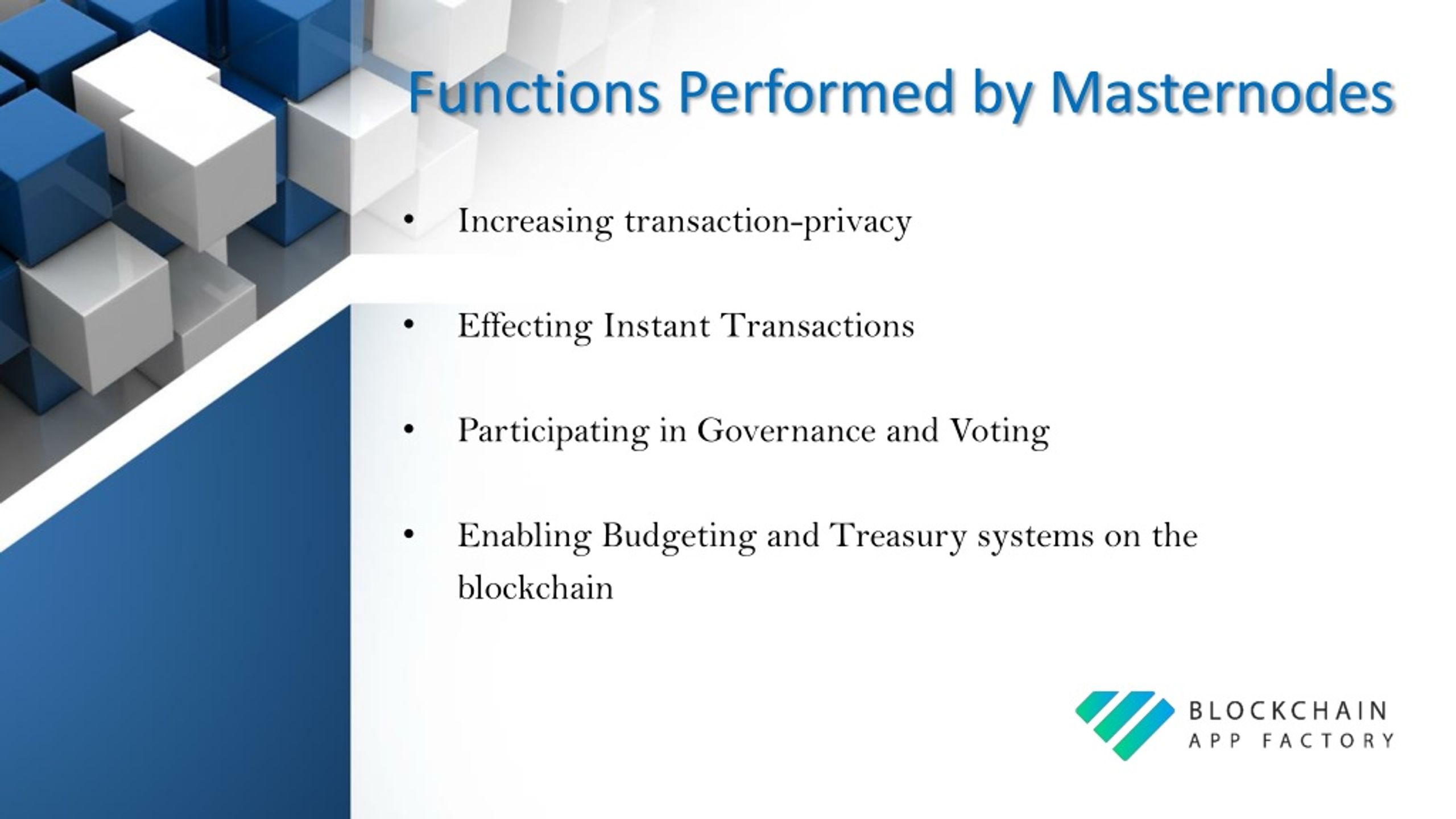 Functions Performed by Masternodes

• Increasing transaction-privacy

• Effecting Instant Transactions

• Participating in Governance and Voting

• Enabling Budgeting and Treasury systems on the blockchain

BLOCKCHAIN
APP FACTORY